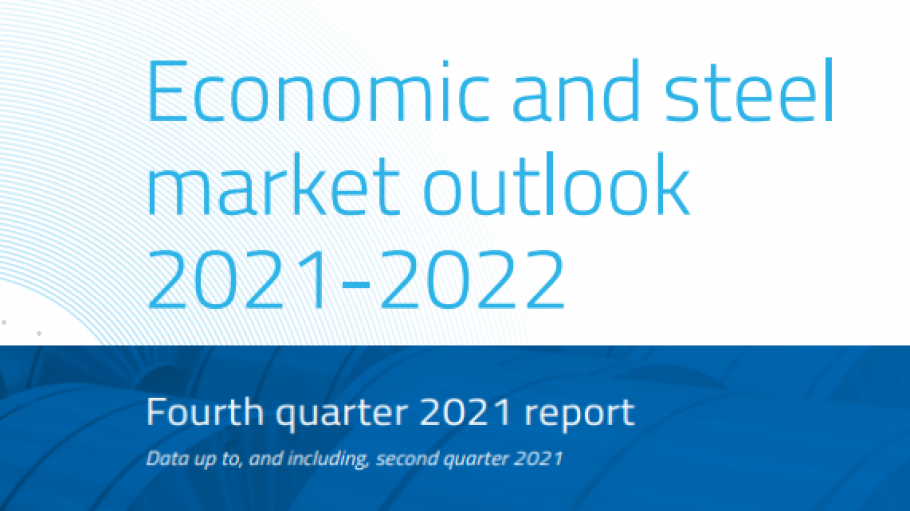 Economic and steel market outlook 2021-2022

Fourth quarter 2021 report

Data up to, and including, second quarter 2021